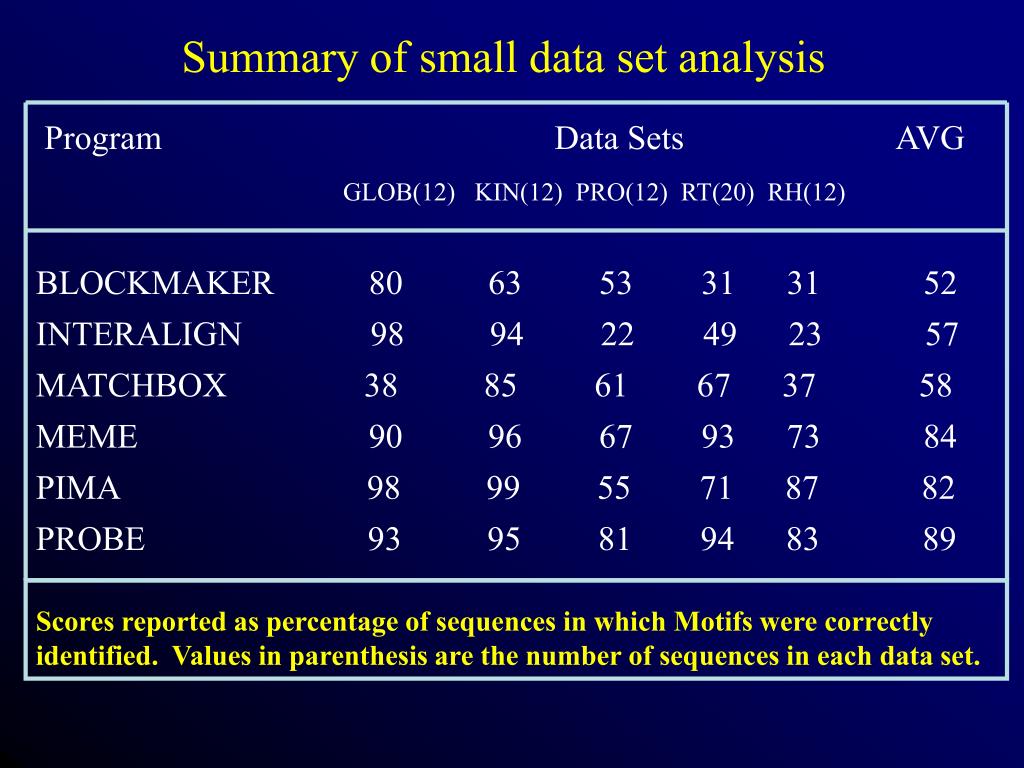 Summary of small data set analysis

| Program | Data Sets | | | | | AVG |
|---|---|---|---|---|---|---|
| | GLOB(12) | KIN(12) | PRO(12) | RT(20) | RH(12) | |
| BLOCKMAKER | 80 | 63 | 53 | 31 | 31 | 52 |
| INTERALIGN | 98 | 94 | 22 | 49 | 23 | 57 |
| MATCHBOX | 38 | 85 | 61 | 67 | 37 | 58 |
| MEME | 90 | 96 | 67 | 93 | 73 | 84 |
| PIMA | 98 | 99 | 55 | 71 | 87 | 82 |
| PROBE | 93 | 95 | 81 | 94 | 83 | 89 |

Scores reported as percentage of sequences in which Motifs were correctly identified. Values in parenthesis are the number of sequences in each data set.